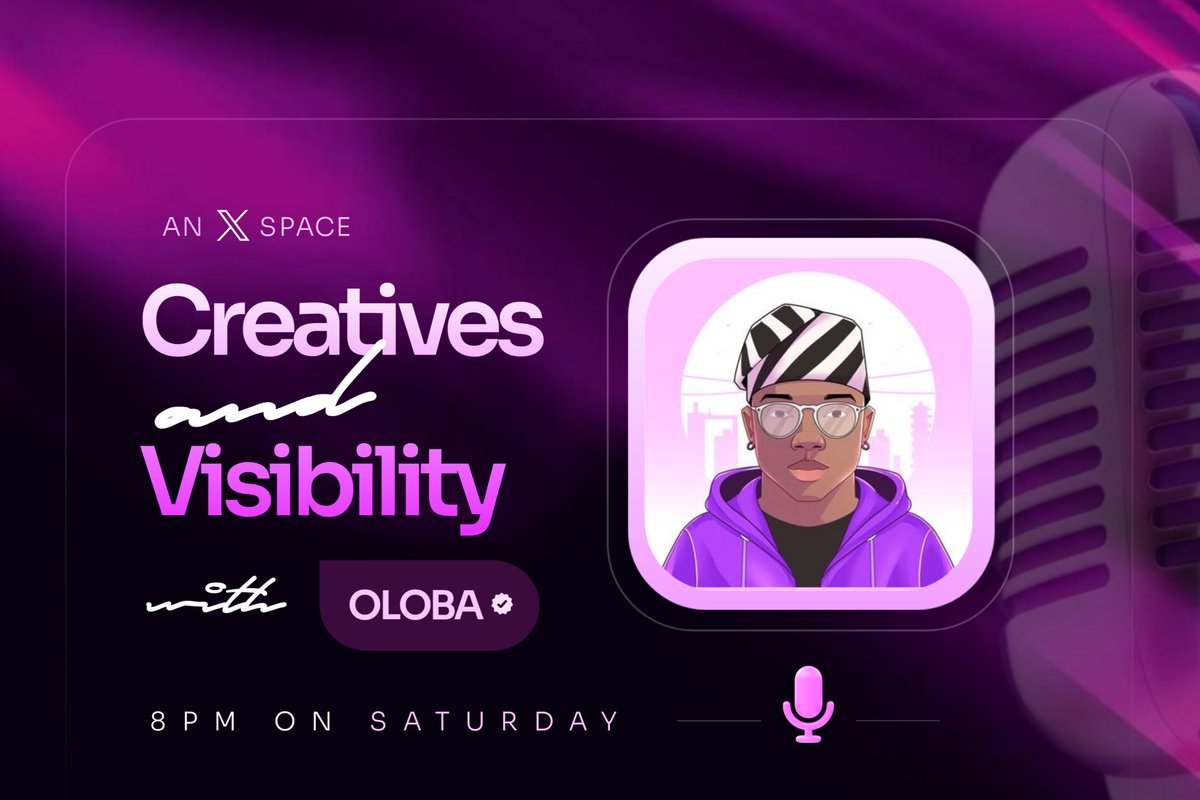 AN X SPACE

Creatives
and
Visibility

with OLOBA

8PM ON SATURDAY